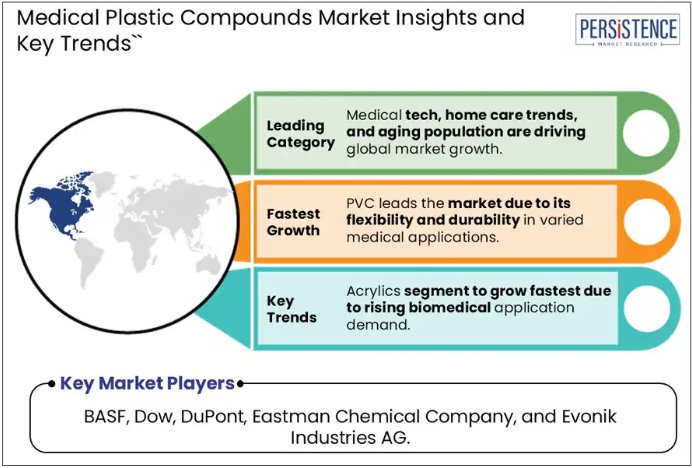 Medical Plastic Compounds Market Insights and Key Trends``

PERSISTENCE
MARKET RESEARCH

Leading Category

Medical tech, home care trends, and aging population are driving global market growth.

Fastest Growth

PVC leads the market due to its flexibility and durability in varied medical applications.

Key Trends

Acrylics segment to grow fastest due to rising biomedical application demand.

Key Market Players

BASF, Dow, DuPont, Eastman Chemical Company, and Evonik Industries AG.